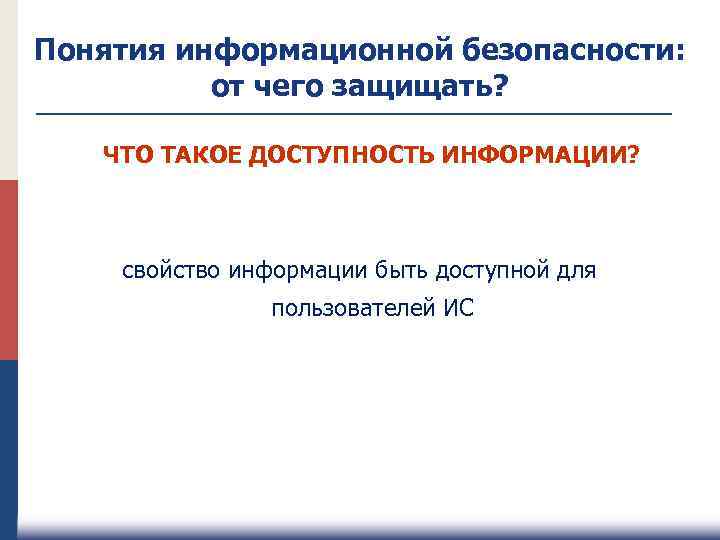 Понятия информационной безопасности: от чего защищать?

ЧТО ТАКОЕ ДОСТУПНОСТЬ ИНФОРМАЦИИ?

свойство информации быть доступной для пользователей ИС